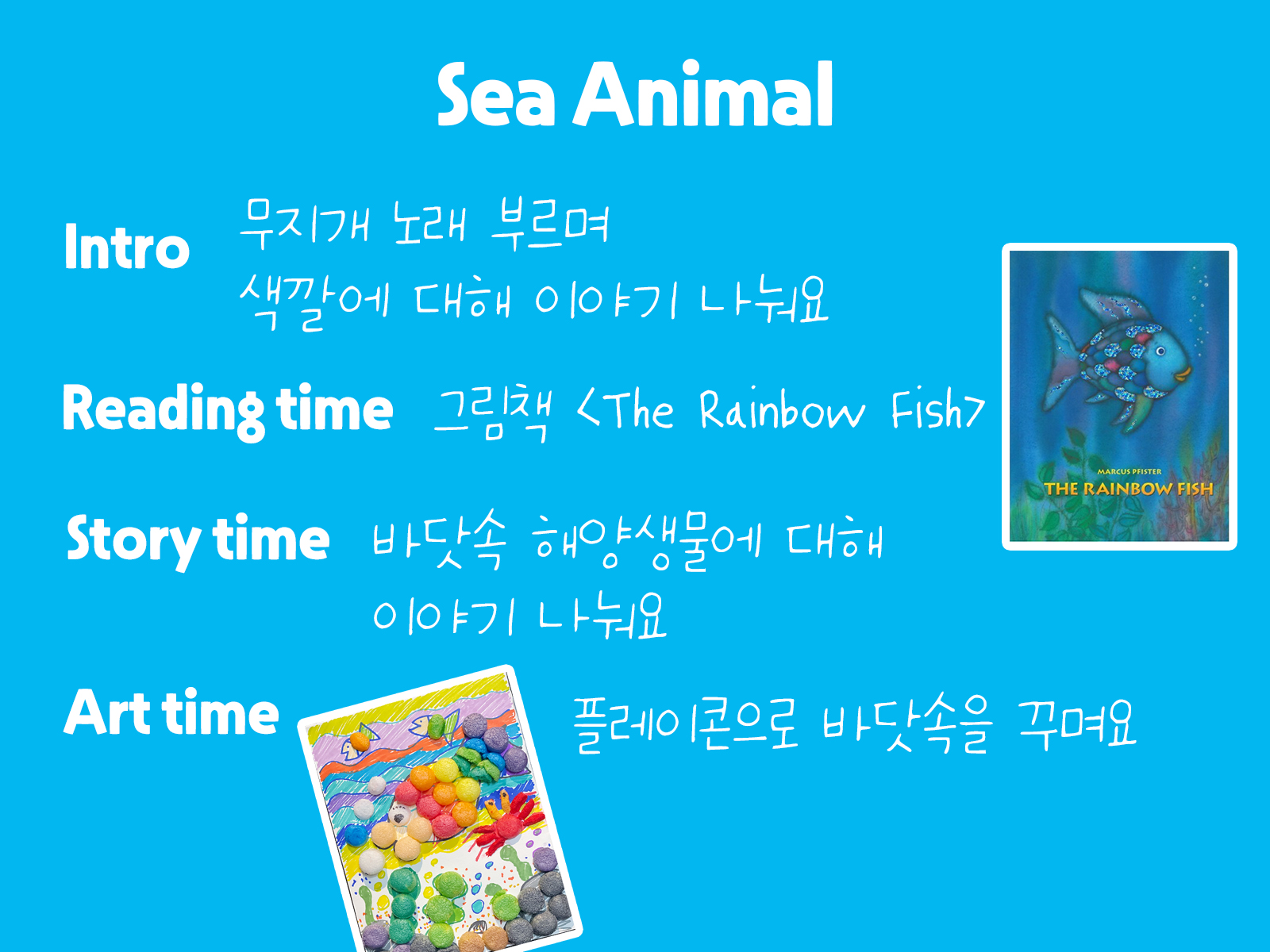 Sea Animal

Intro 무지개 노래 부르며 색깔에 대해 이야기 나눠요

Reading time 그림책 <The Rainbow Fish>

MARCUS PFISTER
THE RAINBOW FISH

Story time 바닷속 해양생물에 대해 이야기 나눠요

Art time 플레이콘으로 바닷속을 꾸며요